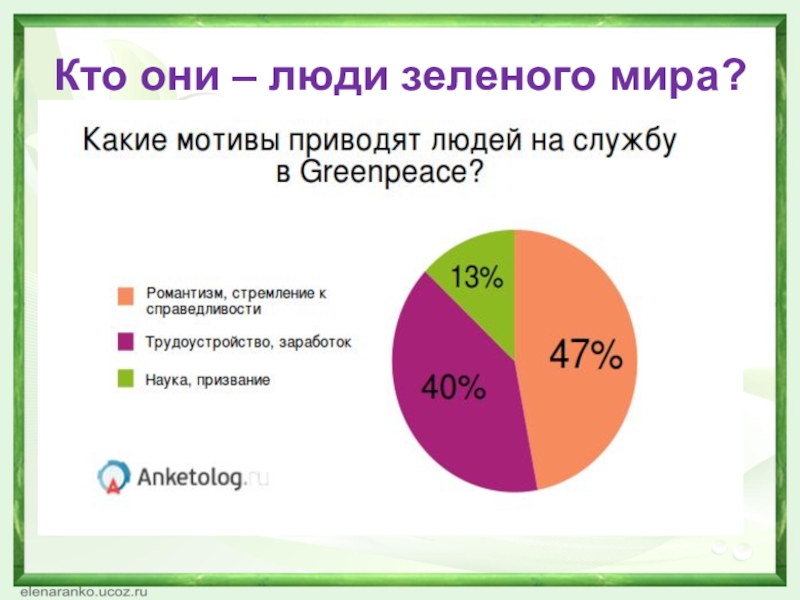 Кто они – люди зеленого мира?

Какие мотивы приводят людей на службу в Greenpeace?

Романтизм, стремление к справедливости

Трудоустройство, заработок

Наука, призвание

13%

47%

40%

Anketolog.ru

elenaranko.ucoz.ru